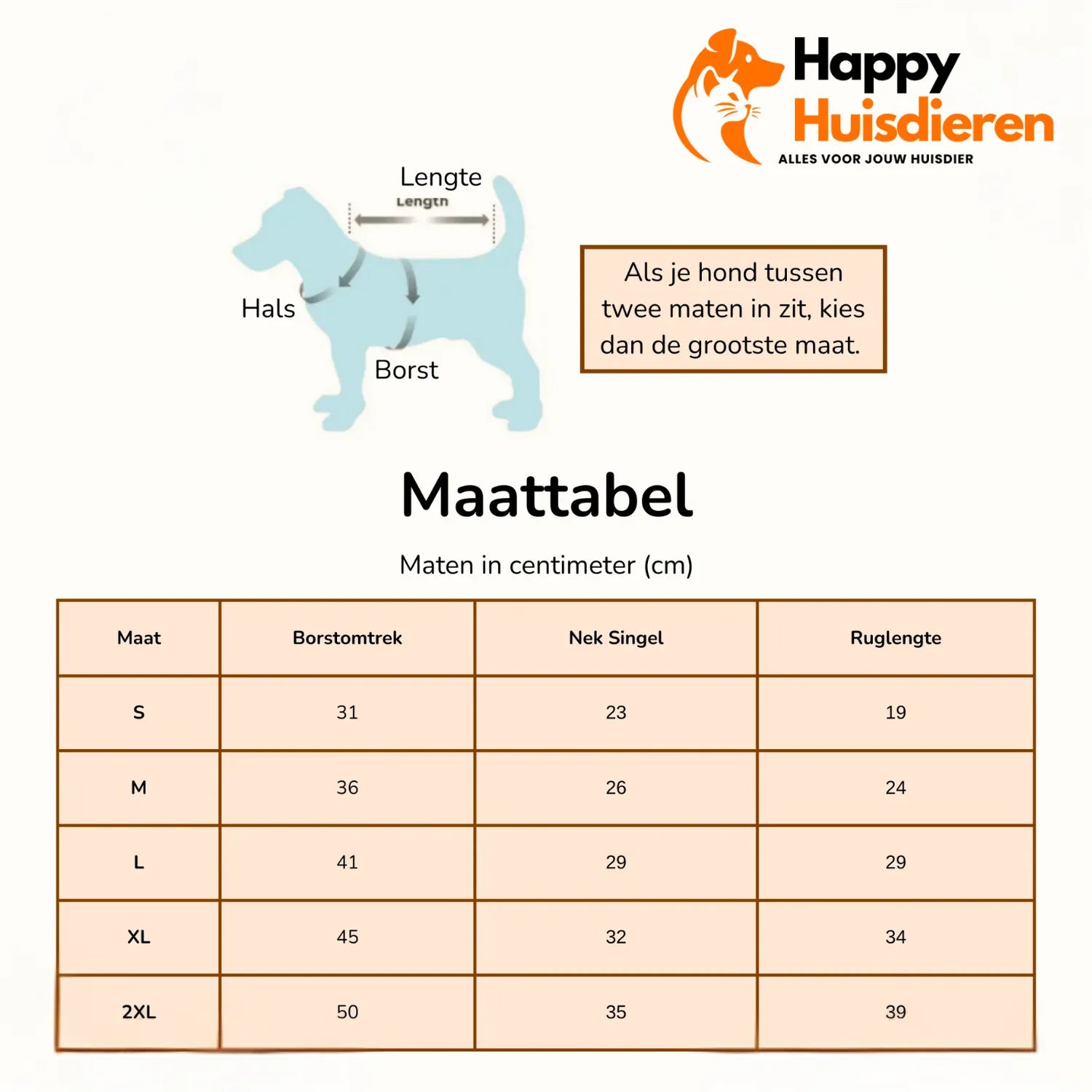 Happy
Huisdieren
ALLES VOOR JOUW HUISDIER

Lengte
Length

Hals

Borst

Als je hond tussen twee maten in zit, kies dan de grootste maat.

Maattabel

Maten in centimeter (cm)

| Maat | Borstomtrek | Nek Singel | Ruglengte |
|---|---|---|---|
| S | 31 | 23 | 19 |
| M | 36 | 26 | 24 |
| L | 41 | 29 | 29 |
| XL | 45 | 32 | 34 |
| 2XL | 50 | 35 | 39 |